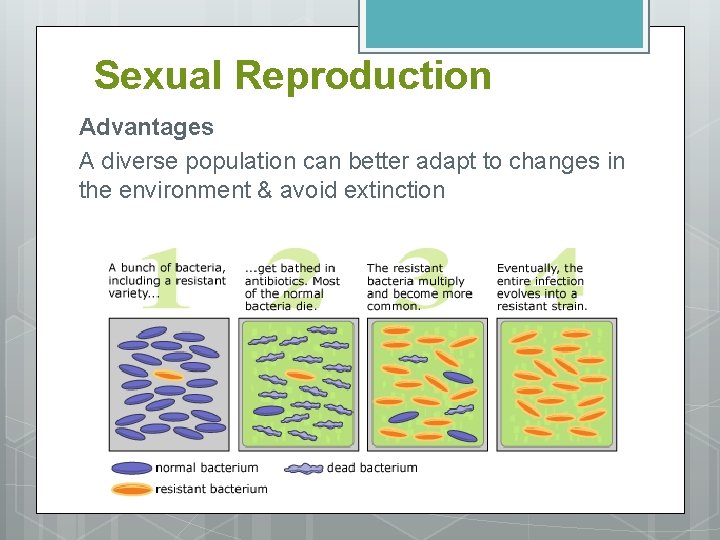 Sexual Reproduction

Advantages

A diverse population can better adapt to changes in the environment & avoid extinction

1 A bunch of bacteria, including a resistant variety...

2 ...get bathed in antibiotics. Most of the normal bacteria die.

3 The resistant bacteria multiply and become more common.

4 Eventually, the entire infection evolves into a resistant strain.

normal bacterium

dead bacterium

resistant bacterium